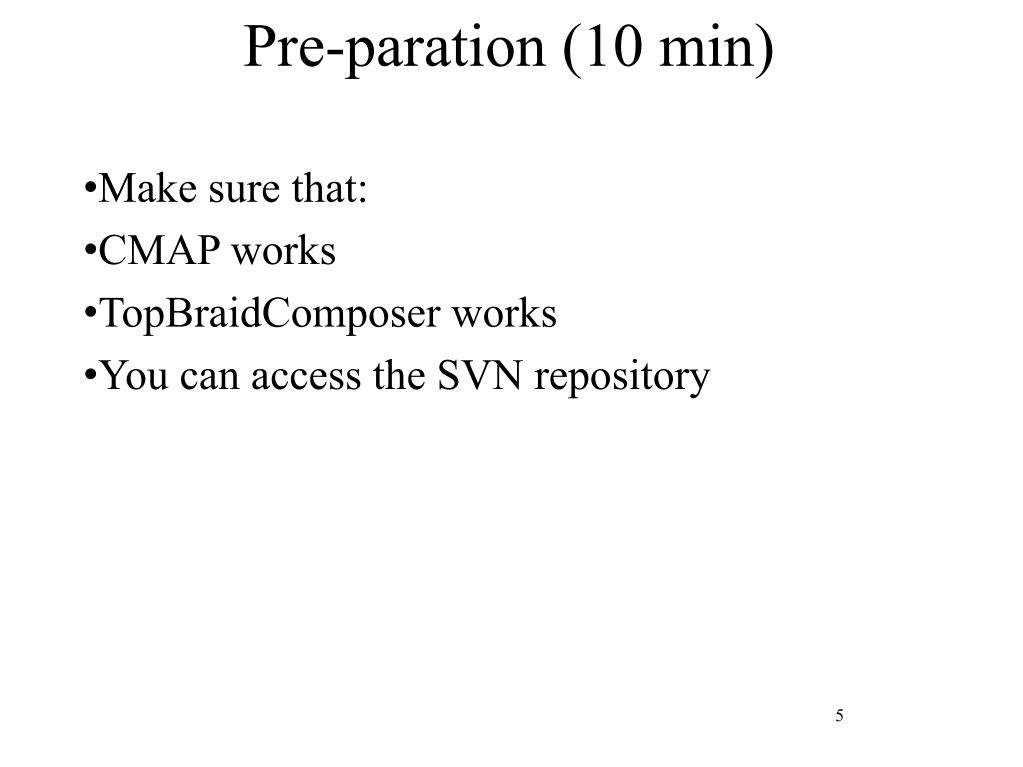 Pre-paration (10 min)

•Make sure that:
•CMAP works
•TopBraidComposer works
•You can access the SVN repository

5